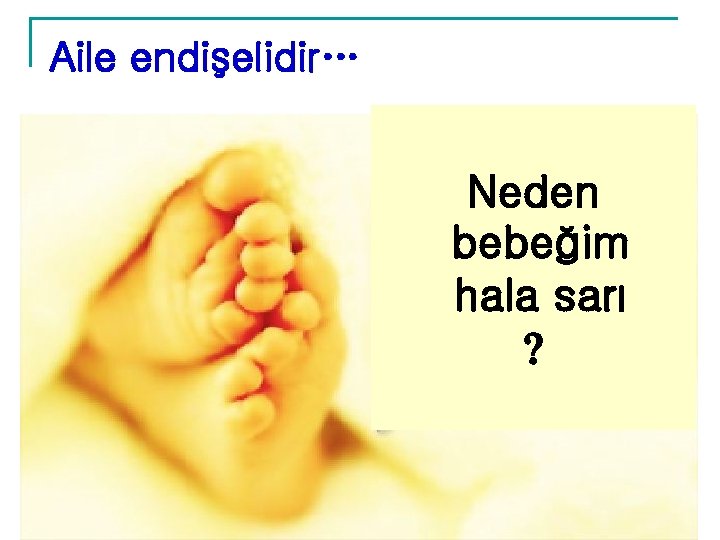 Aile endişelidir…

Neden
bebeğim
hala sarı
?